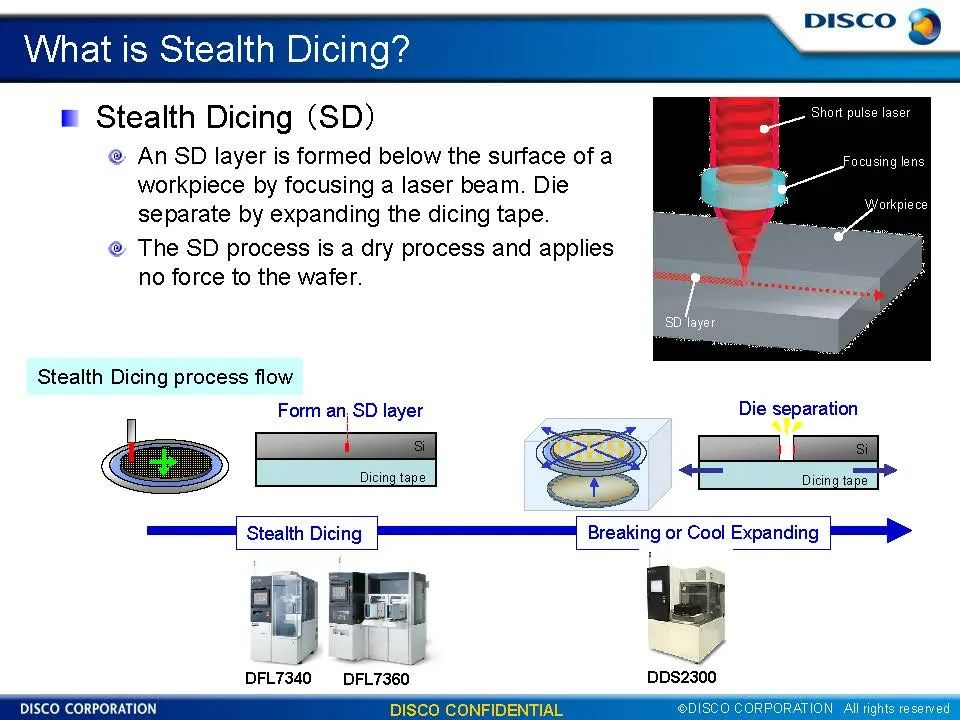 DISCO

What is Stealth Dicing?

Stealth Dicing（SD）

An SD layer is formed below the surface of a workpiece by focusing a laser beam. Die separate by expanding the dicing tape.

The SD process is a dry process and applies no force to the wafer.

Short pulse laser

Focusing lens

Workpiece

SD layer

Stealth Dicing process flow

Form an SD layer

Si

Dicing tape

Die separation

Si

Dicing tape

Stealth Dicing

Breaking or Cool Expanding

DFL7340

DFL7360

DDS2300

DISCO CORPORATION

DISCO CONFIDENTIAL

©DISCO CORPORATION All rights reserved